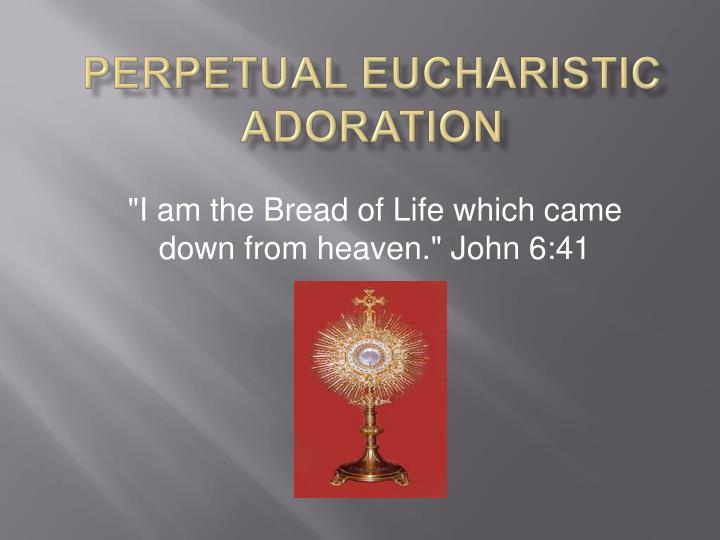 PERPETUAL EUCHARISTIC ADORATION

"I am the Bread of Life which came down from heaven." John 6:41